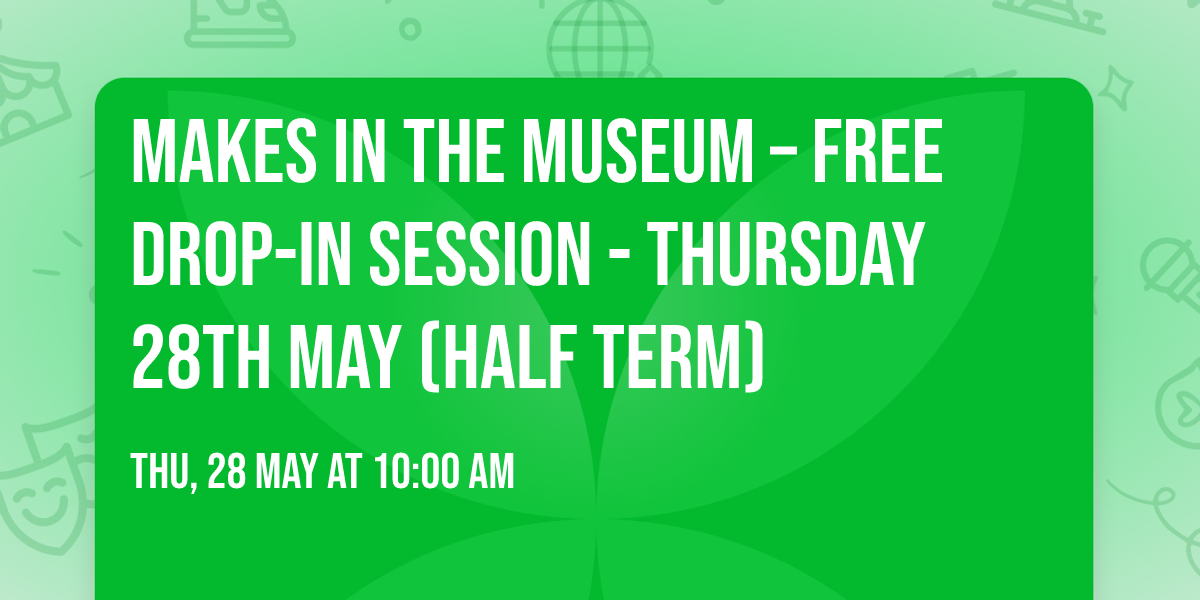 MAKES IN THE MUSEUM – FREE DROP-IN SESSION - THURSDAY 28TH MAY (HALF TERM)

THU, 28 MAY AT 10:00 AM